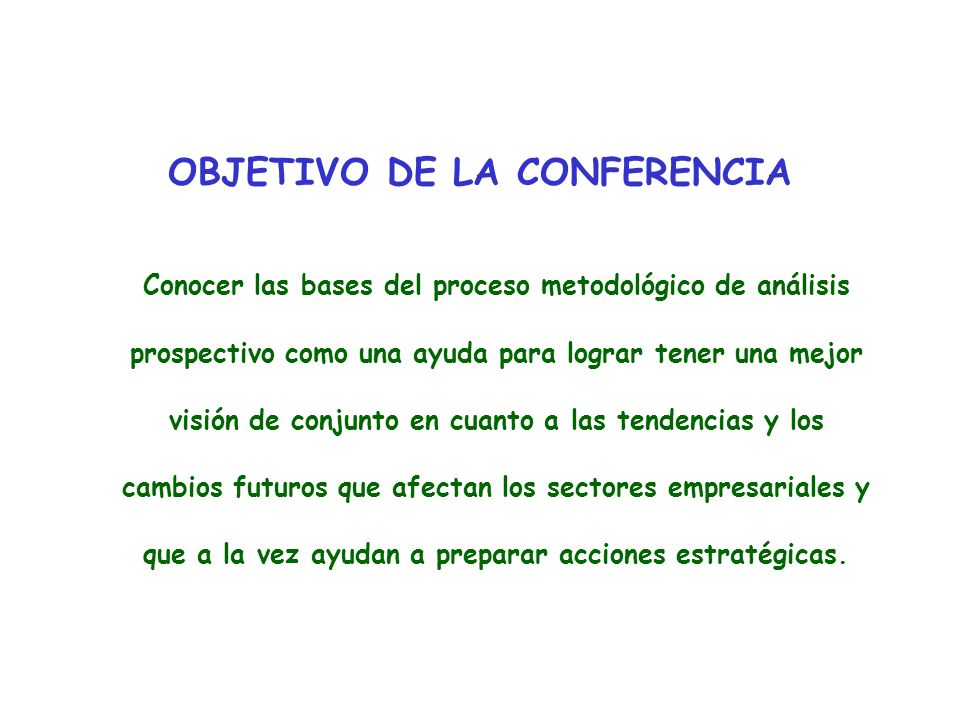 OBJETIVO DE LA CONFERENCIA

Conocer las bases del proceso metodológico de análisis prospectivo como una ayuda para lograr tener una mejor visión de conjunto en cuanto a las tendencias y los cambios futuros que afectan los sectores empresariales y que a la vez ayudan a preparar acciones estratégicas.